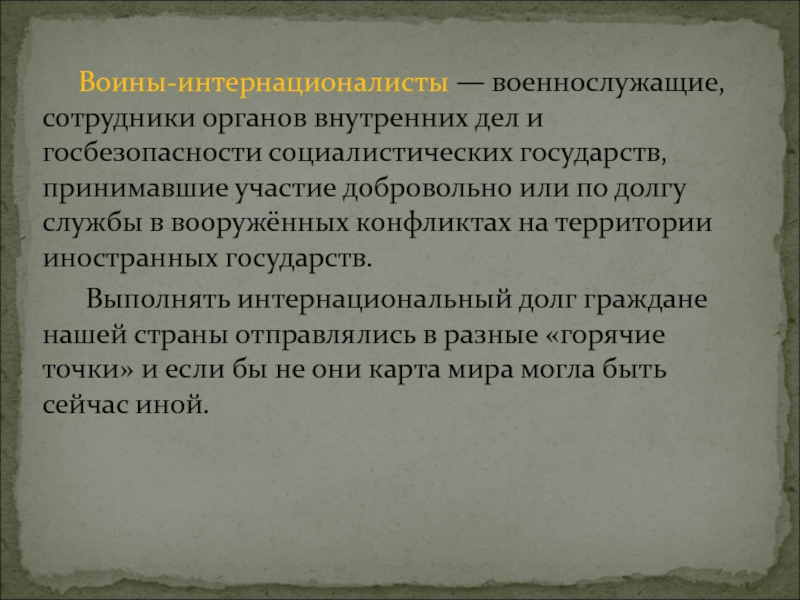 Воины-интернационалисты — военнослужащие, сотрудники органов внутренних дел и госбезопасности социалистических государств, принимавшие участие добровольно или по долгу службы в вооружённых конфликтах на территории иностранных государств.

Выполнять интернациональный долг граждане нашей страны отправлялись в разные «горячие точки» и если бы не они карта мира могла быть сейчас иной.